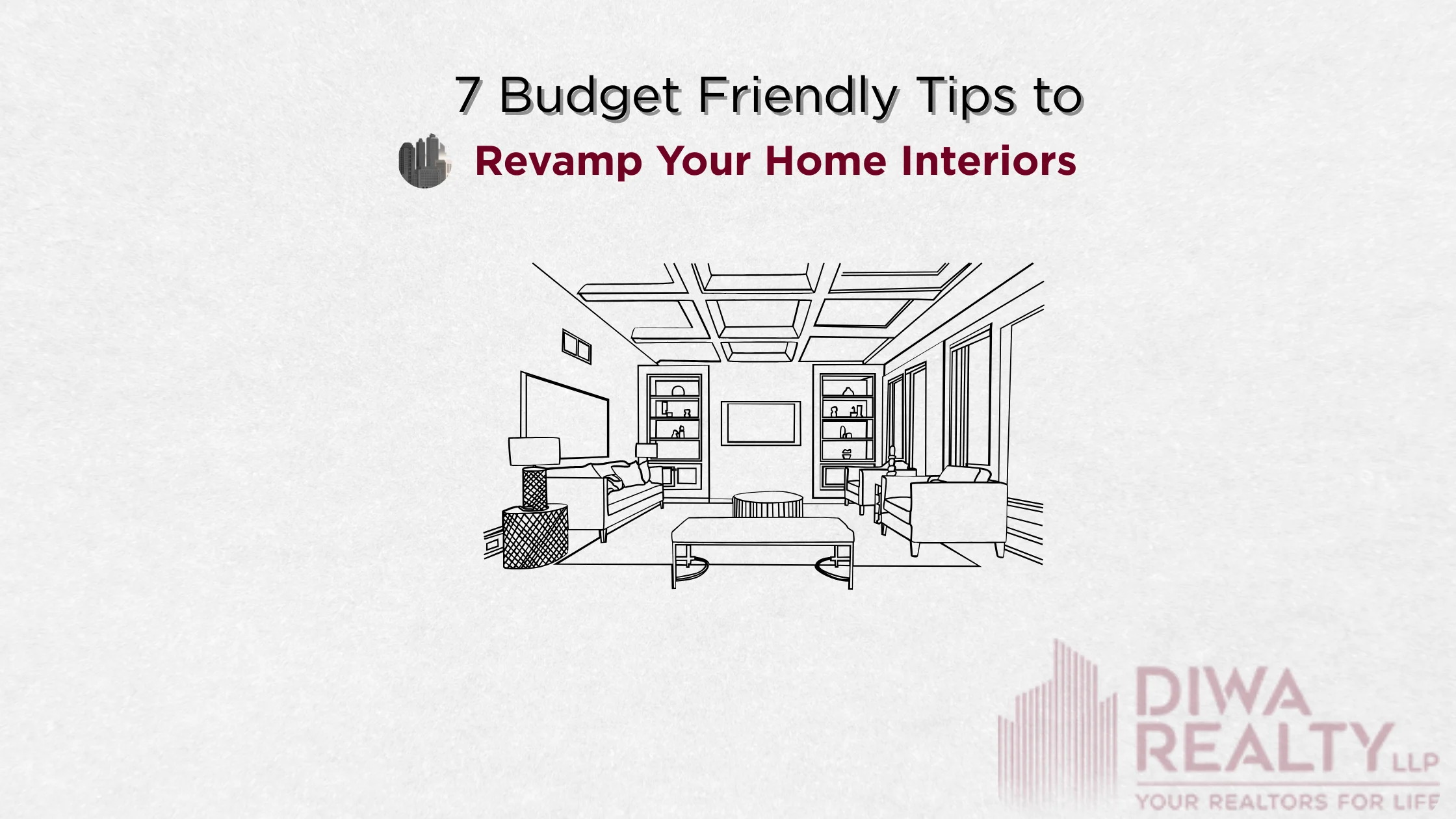 7 Budget Friendly Tips to

Revamp Your Home Interiors

DIWA
REALTY LLP
YOUR REALTORS FOR LIFE